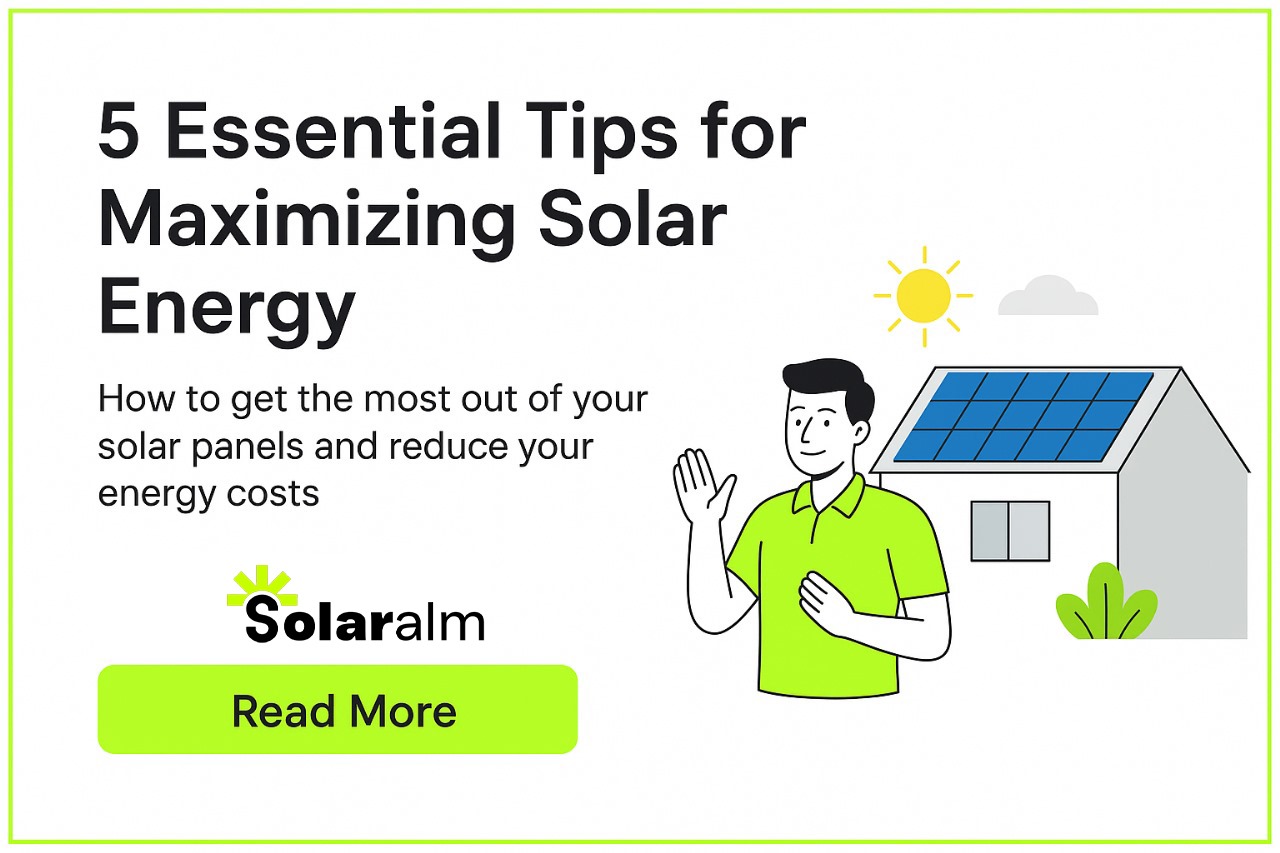 5 Essential Tips for Maximizing Solar Energy

How to get the most out of your solar panels and reduce your energy costs

Solaralm

Read More